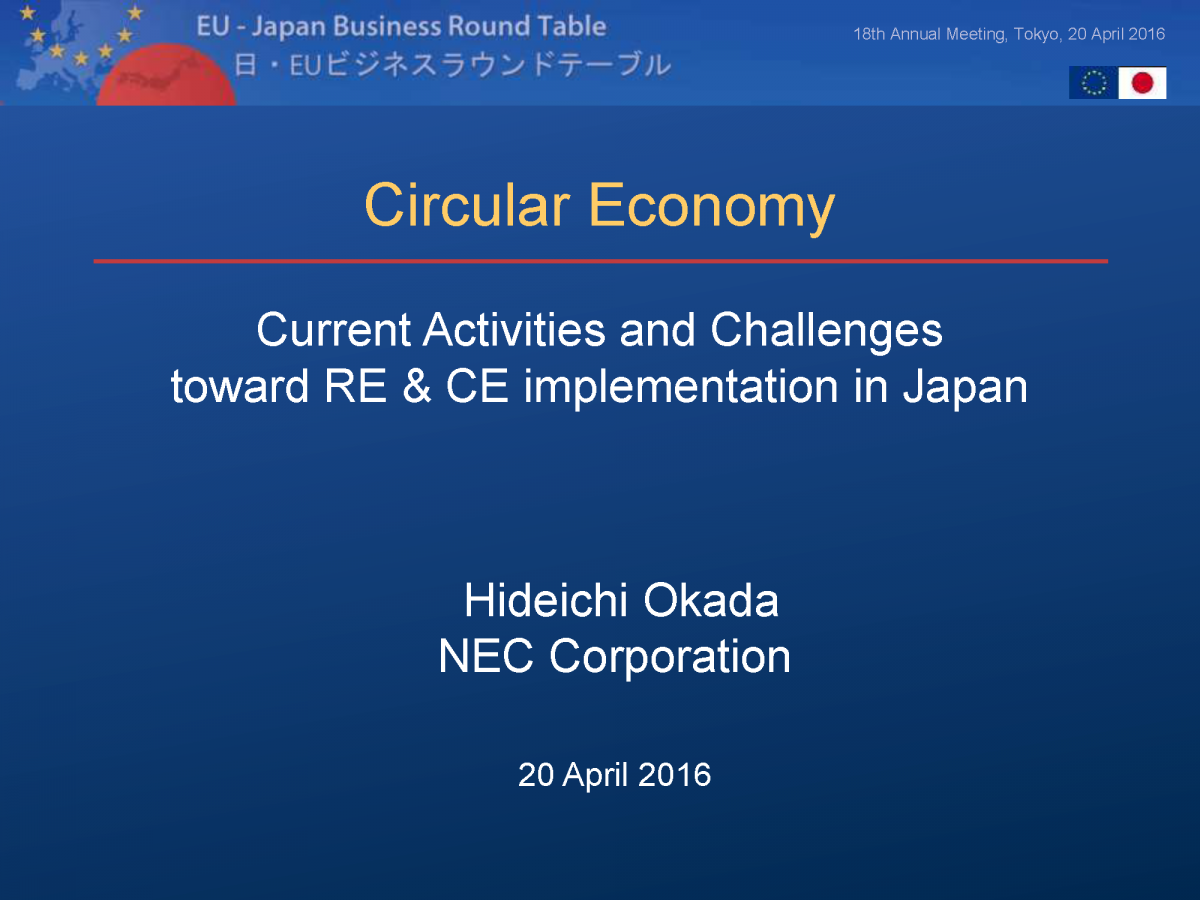 EU - Japan Business Round Table
日・EUビジネスラウンドテーブル

18th Annual Meeting, Tokyo, 20 April 2016

Circular Economy

Current Activities and Challenges toward RE & CE implementation in Japan

Hideichi Okada
NEC Corporation

20 April 2016